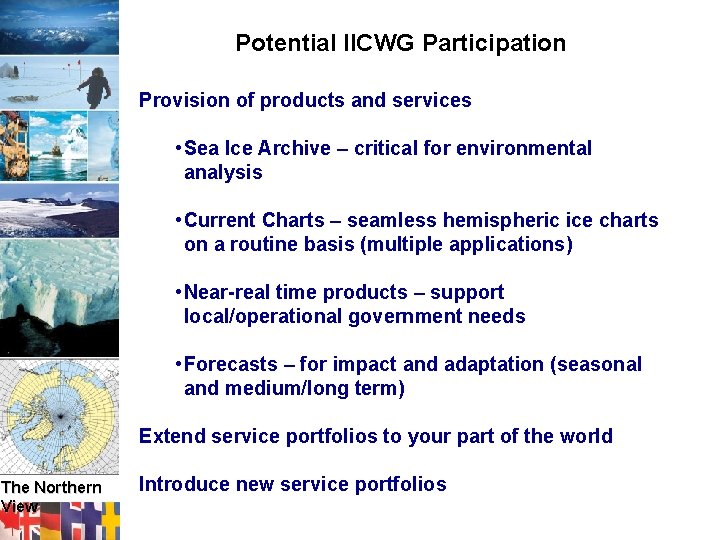 Potential IICWG Participation

Provision of products and services

•Sea Ice Archive – critical for environmental analysis

•Current Charts – seamless hemispheric ice charts on a routine basis (multiple applications)

•Near-real time products – support local/operational government needs

•Forecasts – for impact and adaptation (seasonal and medium/long term)

Extend service portfolios to your part of the world

Introduce new service portfolios

The Northern View